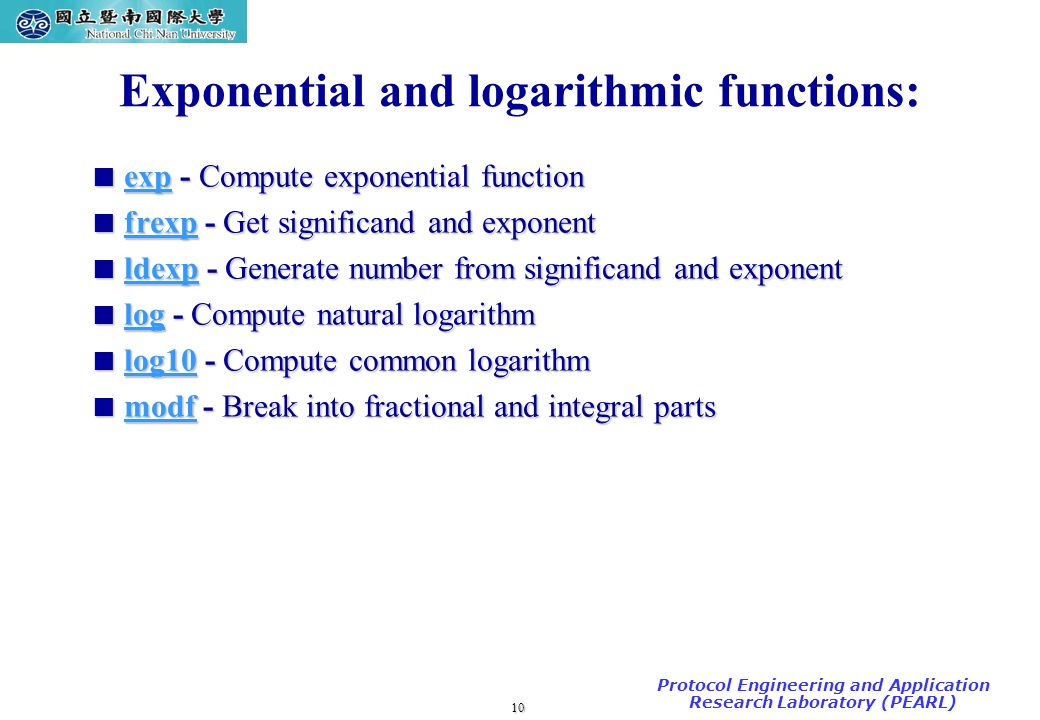 國立暨南國際大學
National Chi Nan University

Exponential and logarithmic functions:

exp - Compute exponential function

frexp - Get significand and exponent

ldexp - Generate number from significand and exponent

log - Compute natural logarithm

log10 - Compute common logarithm

modf - Break into fractional and integral parts

10

Protocol Engineering and Application Research Laboratory (PEARL)